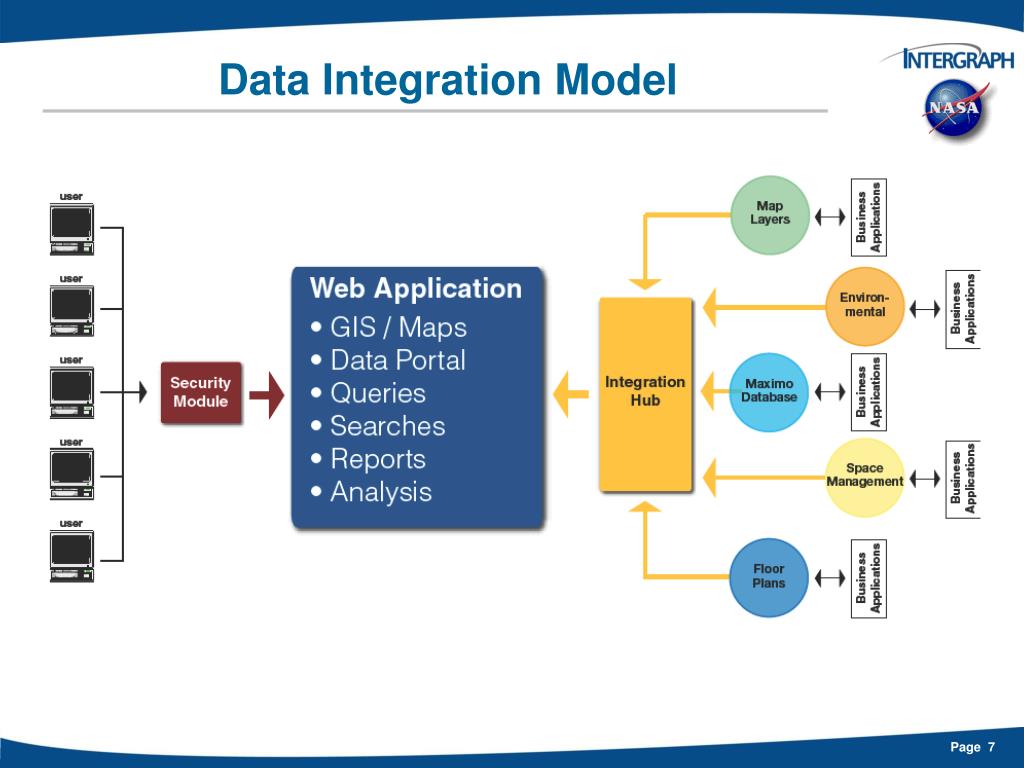 Data Integration Model

INTERGRAPH

NASA

user
user
user
user
user

Security Module

Web Application
• GIS / Maps
• Data Portal
• Queries
• Searches
• Reports
• Analysis

Integration Hub

Map Layers
Business Applications

Environ-mental
Business Applications

Maximo Database
Business Applications

Space Management
Business Applications

Floor Plans
Business Applications

Page 7